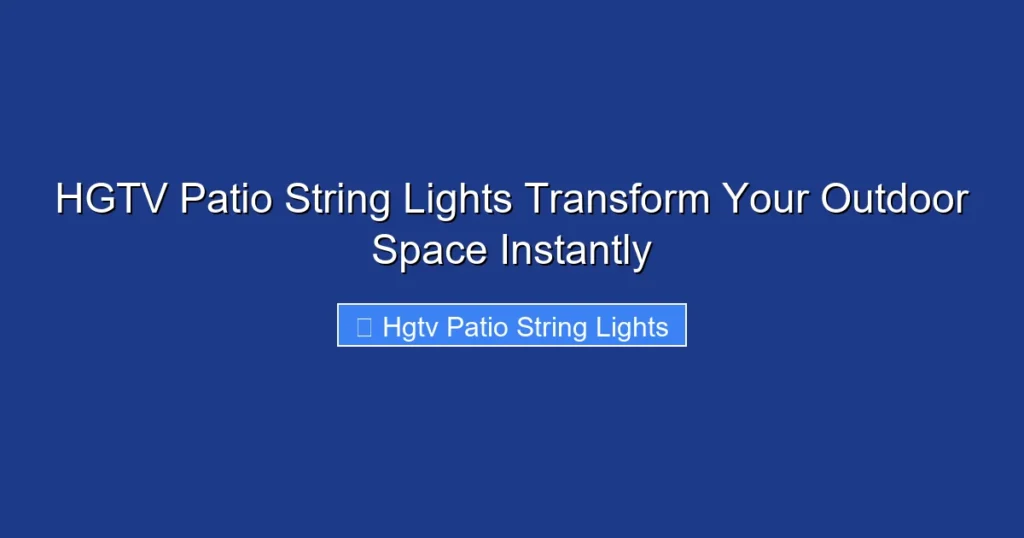 HGTV Patio String Lights Transform Your Outdoor Space Instantly

Hgtv Patio String Lights